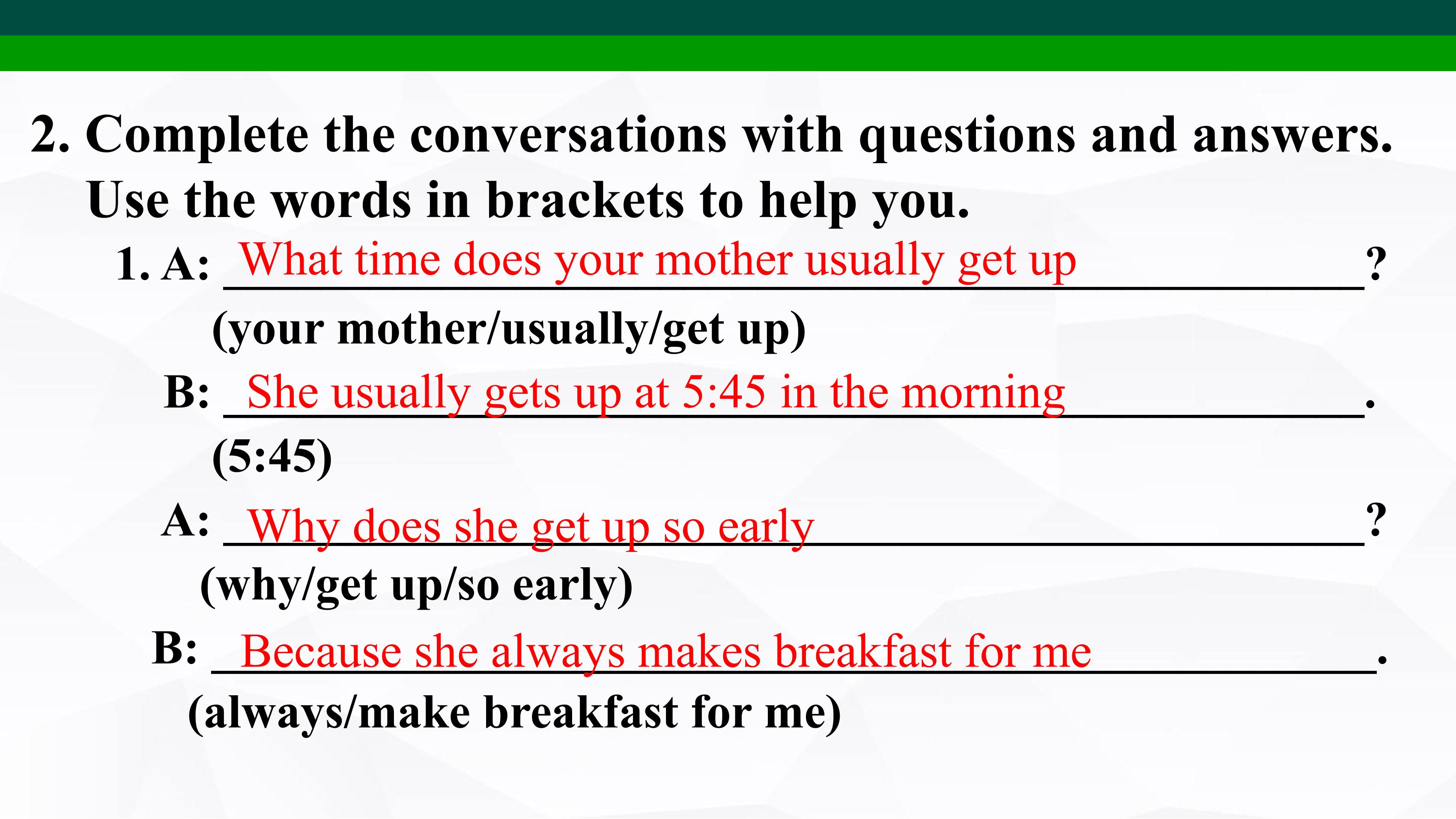 2. Complete the conversations with questions and answers. Use the words in brackets to help you.

1. A: What time does your mother usually get up? (your mother/usually/get up)

B: She usually gets up at 5:45 in the morning. (5:45)

A: Why does she get up so early? (why/get up/so early)

B: Because she always makes breakfast for me. (always/make breakfast for me)